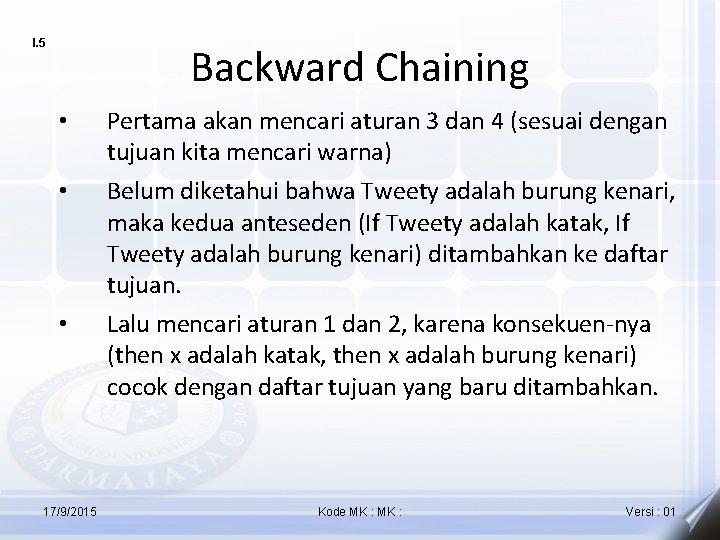 I.5

Backward Chaining

• Pertama akan mencari aturan 3 dan 4 (sesuai dengan tujuan kita mencari warna)

• Belum diketahui bahwa Tweety adalah burung kenari, maka kedua anteseden (If Tweety adalah katak, If Tweety adalah burung kenari) ditambahkan ke daftar tujuan.

• Lalu mencari aturan 1 dan 2, karena konsekuen-nya (then x adalah katak, then x adalah burung kenari) cocok dengan daftar tujuan yang baru ditambahkan.

DARMAJAYA

17/9/2015 Kode MK : MK : Versi : 01